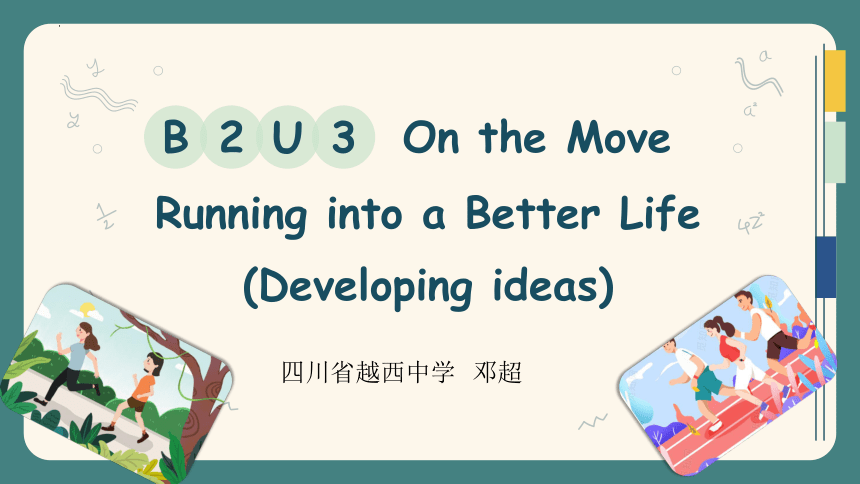 B 2 U 3 On the Move
Running into a Better Life
(Developing ideas)

四川省越西中学 邓超